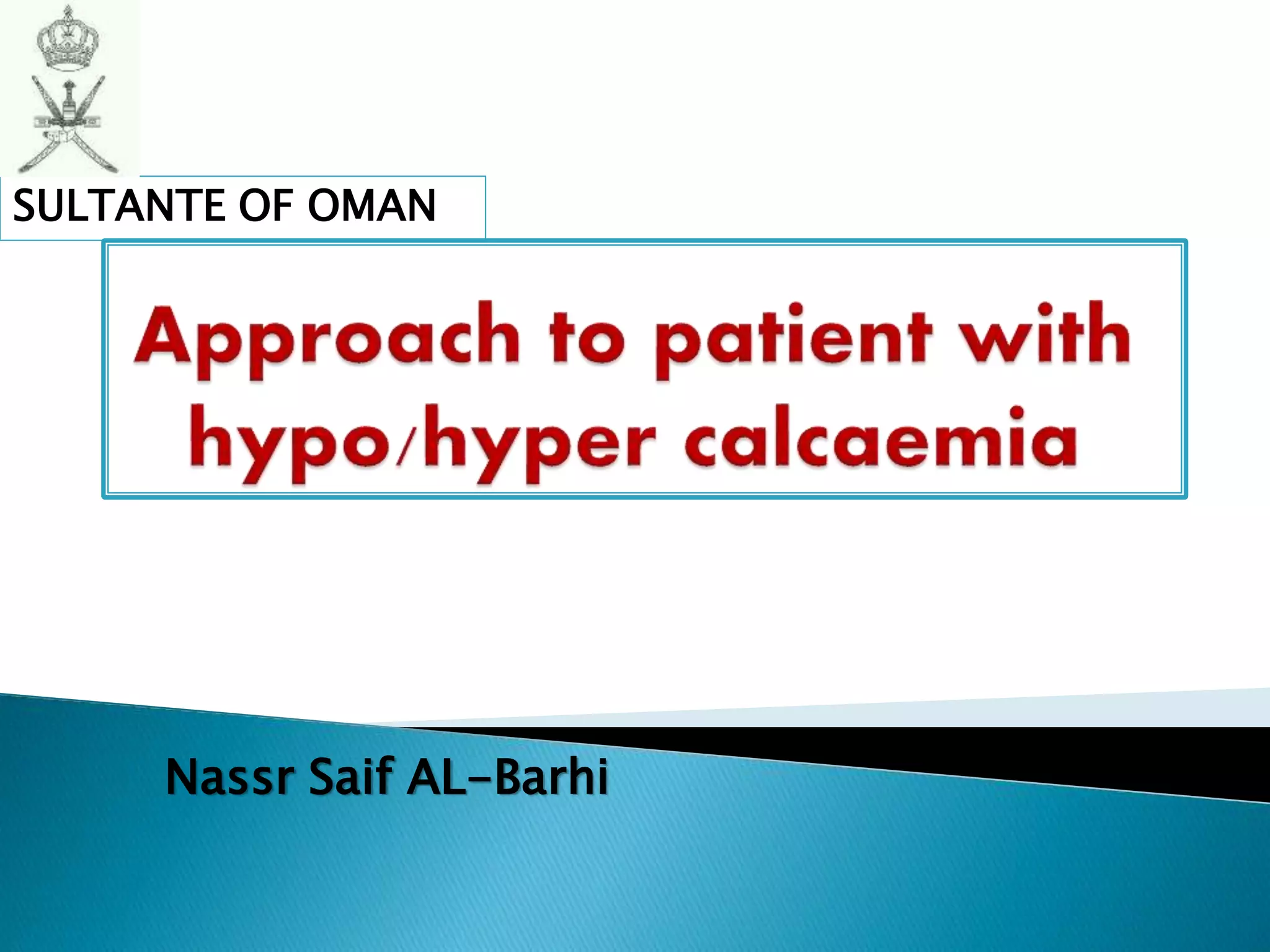 SULTANTE OF OMAN

Approach to patient with hypo/hyper calcaemia

Nassr Saif AL-Barhi